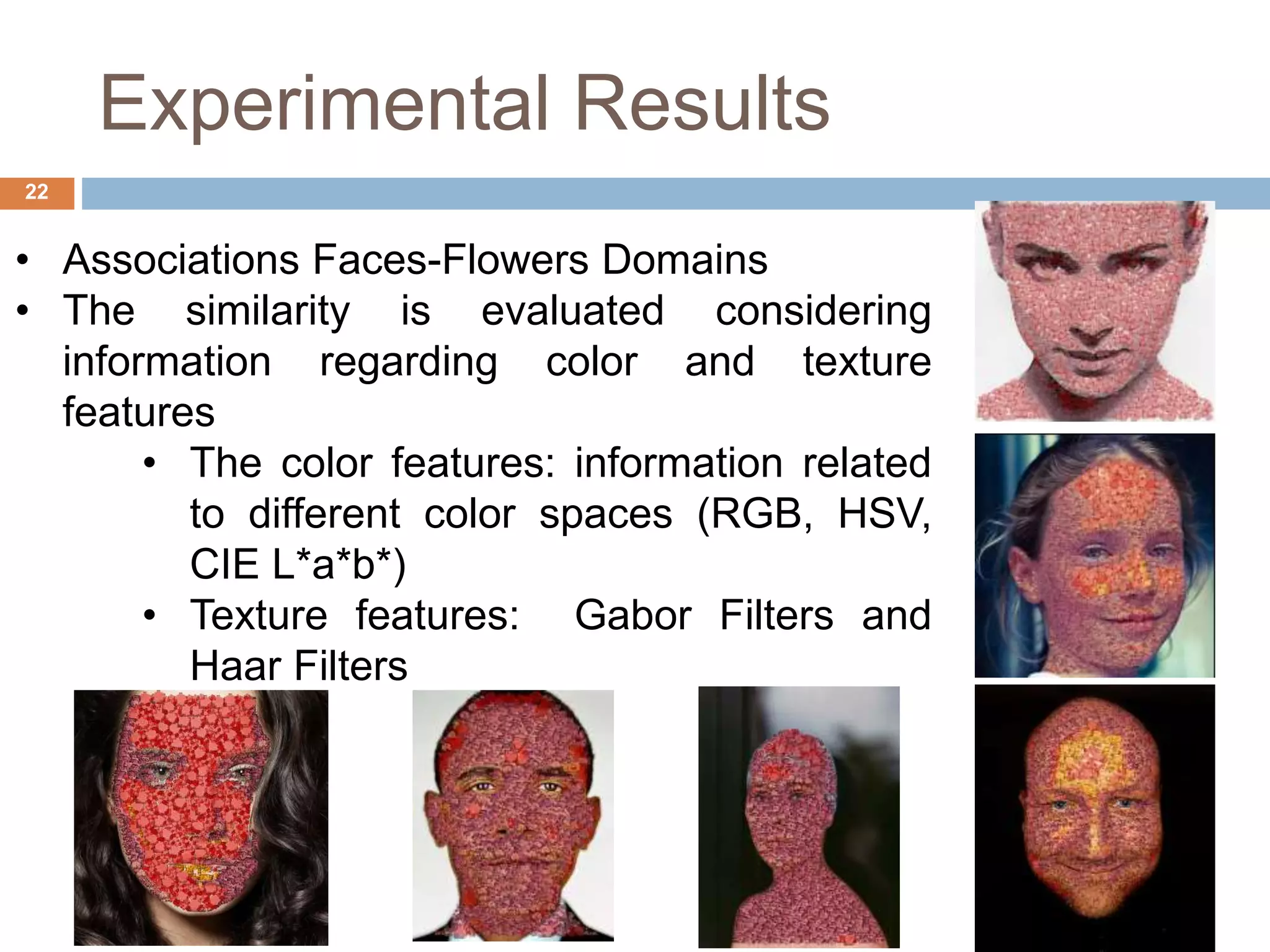 Experimental Results

22

• Associations Faces-Flowers Domains
• The similarity is evaluated considering information regarding color and texture features
  • The color features: information related to different color spaces (RGB, HSV, CIE L*a*b*)
  • Texture features: Gabor Filters and Haar Filters